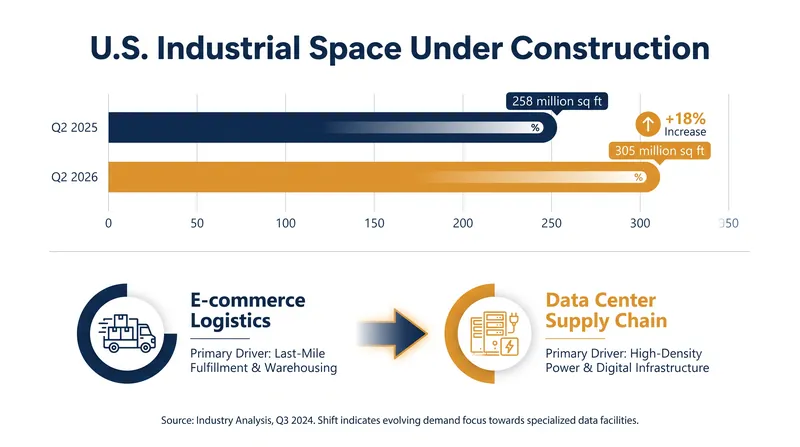 U.S. Industrial Space Under Construction

258 million sq ft

Q2 2025

%

+18%
Increase

305 million sq ft

Q2 2026

%

0
50
100
150
200
250
300
350

E-commerce Logistics

Primary Driver: Last-Mile Fulfillment & Warehousing

Data Center Supply Chain

Primary Driver: High-Density Power & Digital Infrastructure

Source: Industry Analysis, Q3 2024. Shift indicates evolving demand focus towards specialized data facilities.